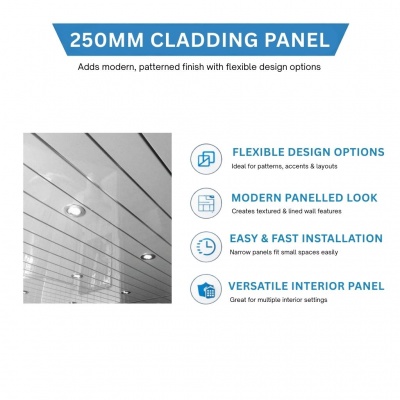 250MM CLADDING PANEL

Adds modern, patterned finish with flexible design options

FLEXIBLE DESIGN OPTIONS
Ideal for patterns, accents & layouts

MODERN PANELLED LOOK
Creates textured & lined wall features

EASY & FAST INSTALLATION
Narrow panels fit small spaces easily

VERSATILE INTERIOR PANEL
Great for multiple interior settings